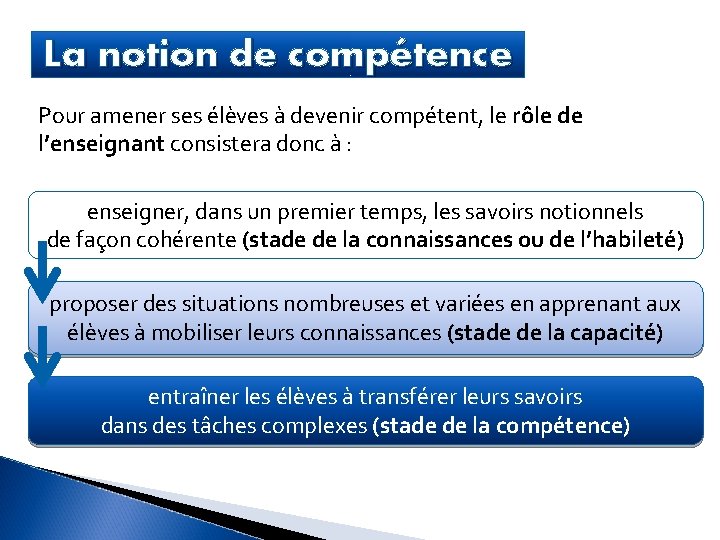 La notion de compétence

Pour amener ses élèves à devenir compétent, le rôle de l'enseignant consistera donc à :

enseigner, dans un premier temps, les savoirs notionnels de façon cohérente (stade de la connaissances ou de l'habileté)

proposer des situations nombreuses et variées en apprenant aux élèves à mobiliser leurs connaissances (stade de la capacité)

entraîner les élèves à transférer leurs savoirs dans des tâches complexes (stade de la compétence)